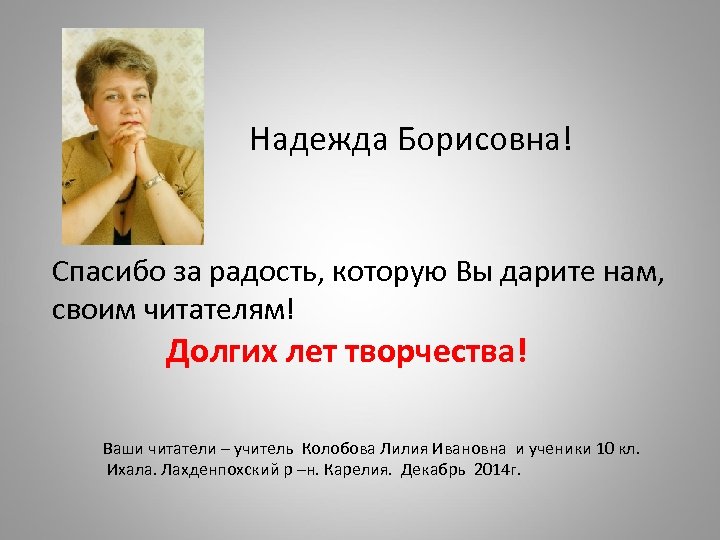 Надежда Борисовна!

Спасибо за радость, которую Вы дарите нам, своим читателям!

Долгих лет творчества!

Ваши читатели – учитель Колобова Лилия Ивановна и ученики 10 кл. Ихала. Лахденпохский р –н. Карелия. Декабрь 2014г.